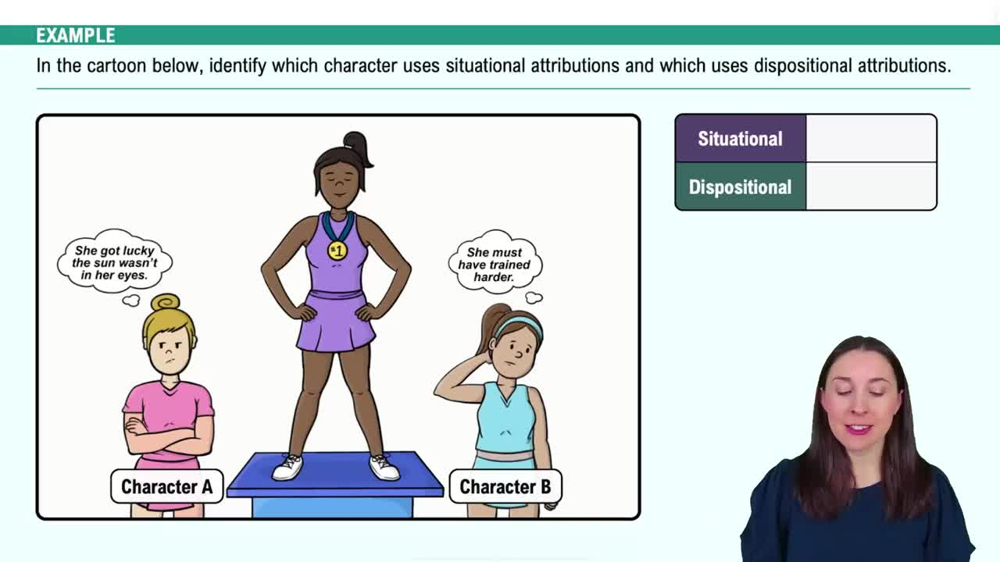 EXAMPLE

In the cartoon below, identify which character uses situational attributions and which uses dispositional attributions.

She got lucky the sun wasn't in her eyes.

#1

She must have trained harder.

Character A

Character B

| Situational | |
|---|---|
| Dispositional | |